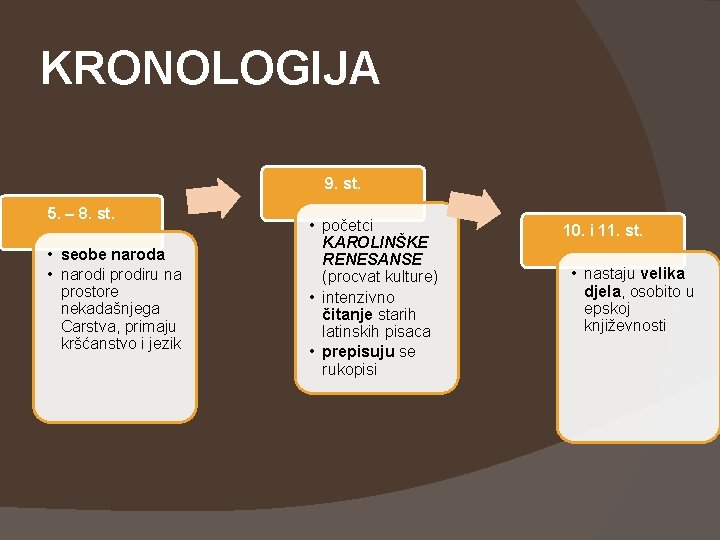 KRONOLOGIJA

5. – 8. st.

• seobe naroda
• narodi prodiru na prostore nekadašnjega Carstva, primaju kršćanstvo i jezik

9. st.

• početci KAROLINŠKE RENESANSE (procvat kulture)
• intenzivno čitanje starih latinskih pisaca
• prepisuju se rukopisi

10. i 11. st.

• nastaju velika djela, osobito u epskoj književnosti